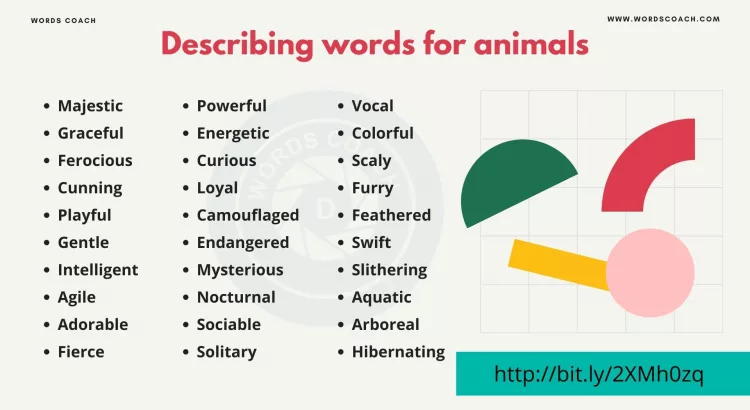 WORDS COACH

WWW.WORDSCOACH.COM

Describing words for animals

- Majestic
- Graceful
- Ferocious
- Cunning
- Playful
- Gentle
- Intelligent
- Agile
- Adorable
- Fierce

- Powerful
- Energetic
- Curious
- Loyal
- Camouflaged
- Endangered
- Mysterious
- Nocturnal
- Sociable
- Solitary

- Vocal
- Colorful
- Scaly
- Furry
- Feathered
- Swift
- Slithering
- Aquatic
- Arboreal
- Hibernating

WORDS COACH

http://bit.ly/2XMh0zq